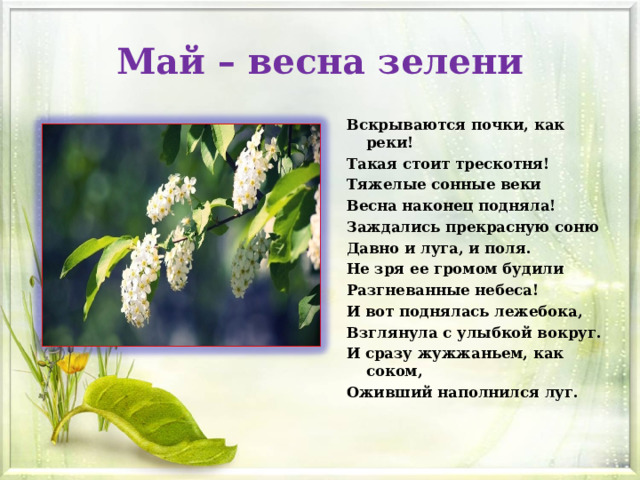 Май – весна зелени

Вскрываются почки, как реки!
Такая стоит трескотня!
Тяжелые сонные веки
Весна наконец подняла!
Заждались прекрасную соню
Давно и луга, и поля.
Не зря ее громом будили
Разгневанные небеса!
И вот поднялась лежебока,
Взглянула с улыбкой вокруг.
И сразу жужжаньем, как соком,
Оживший наполнился луг.